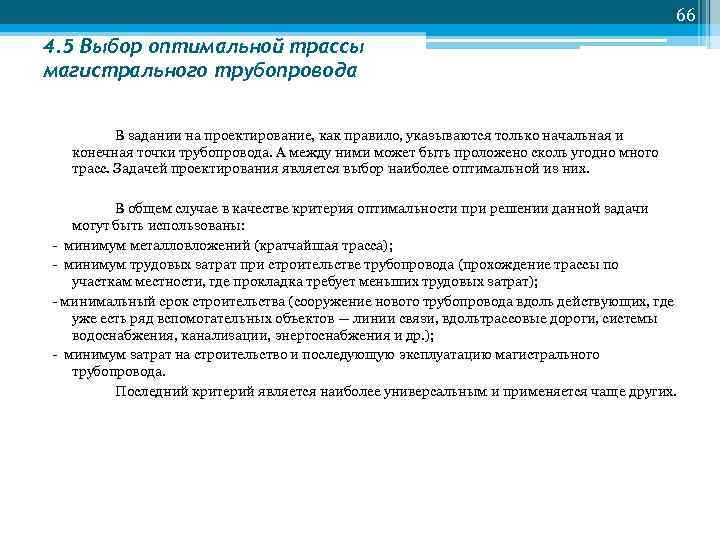 66

4.5 Выбор оптимальной трассы магистрального трубопровода

В задании на проектирование, как правило, указываются только начальная и конечная точки трубопровода. А между ними может быть проложено сколь угодно много трасс. Задачей проектирования является выбор наиболее оптимальной из них.

В общем случае в качестве критерия оптимальности при решении данной задачи могут быть использованы:
- минимум металловложений (кратчайшая трасса);
- минимум трудовых затрат при строительстве трубопровода (прохождение трассы по участкам местности, где прокладка требует меньших трудовых затрат);
- минимальный срок строительства (сооружение нового трубопровода вдоль действующих, где уже есть ряд вспомогательных объектов — линии связи, вдольтрассовые дороги, системы водоснабжения, канализации, энергоснабжения и др.);
- минимум затрат на строительство и последующую эксплуатацию магистрального трубопровода.

Последний критерий является наиболее универсальным и применяется чаще других.